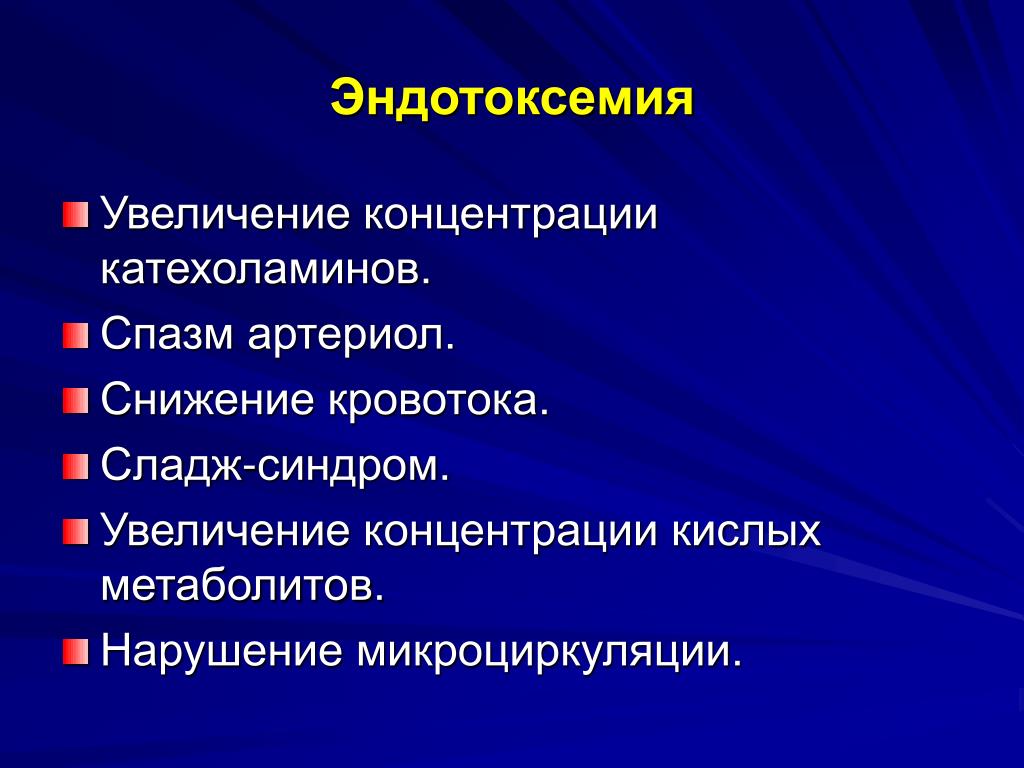 Эндотоксемия

Увеличение концентрации катехоламинов.

Спазм артериол.

Снижение кровотока.

Сладж-синдром.

Увеличение концентрации кислых метаболитов.

Нарушение микроциркуляции.